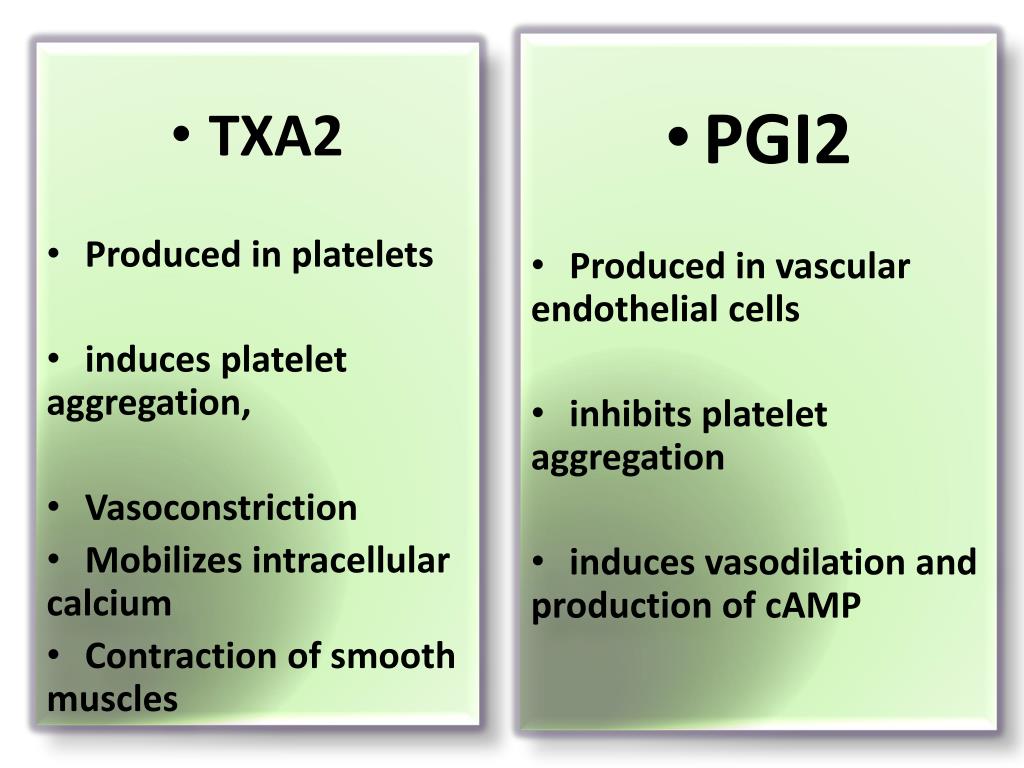 • TXA2

• Produced in platelets

• induces platelet aggregation,

• Vasoconstriction

• Mobilizes intracellular calcium

• Contraction of smooth muscles

• PGI2

• Produced in vascular endothelial cells

• inhibits platelet aggregation

• induces vasodilation and production of cAMP